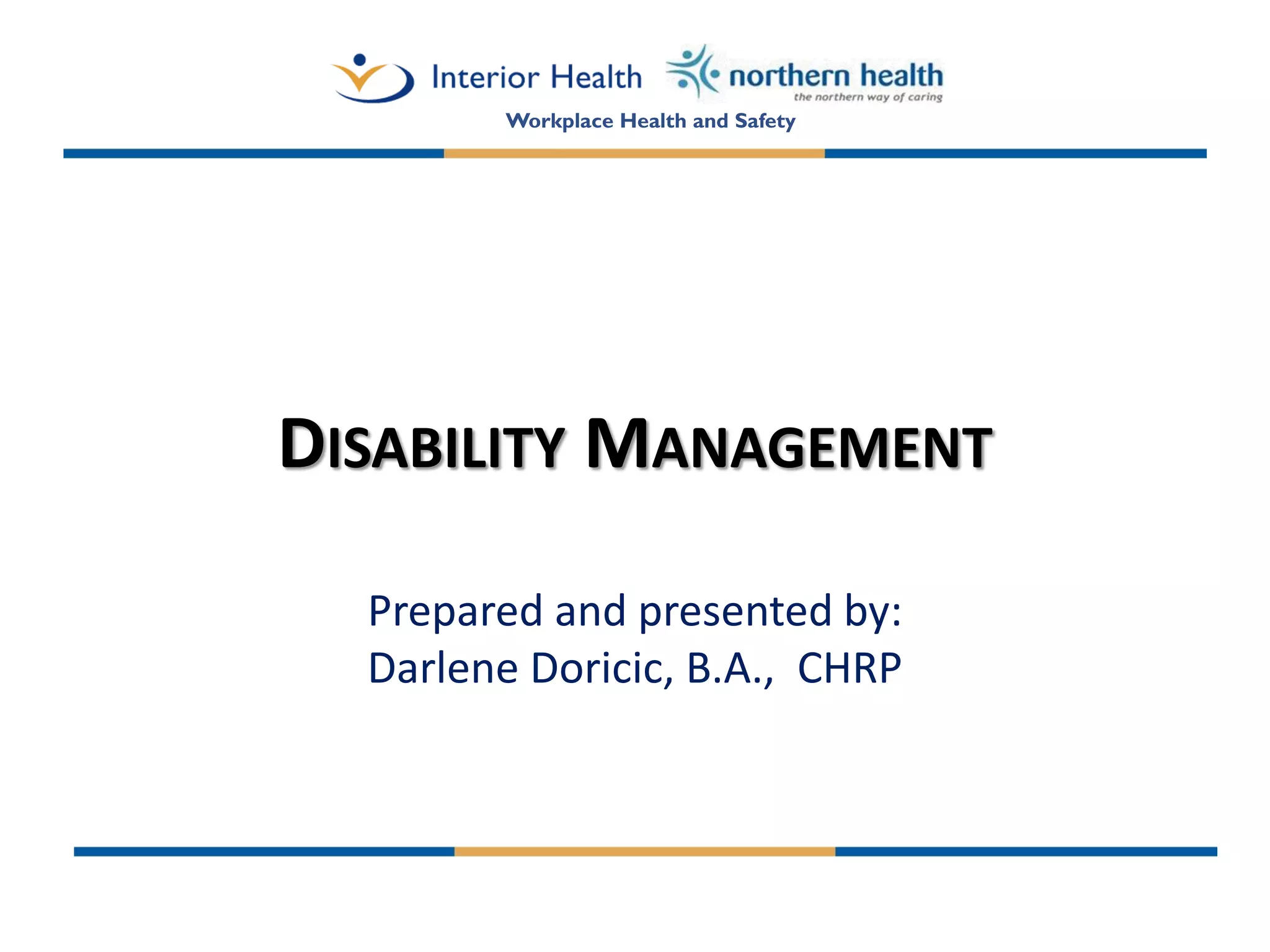 Interior Health northern health
the northern way of caring
Workplace Health and Safety

DISABILITY MANAGEMENT

Prepared and presented by:
Darlene Doricic, B.A., CHRP